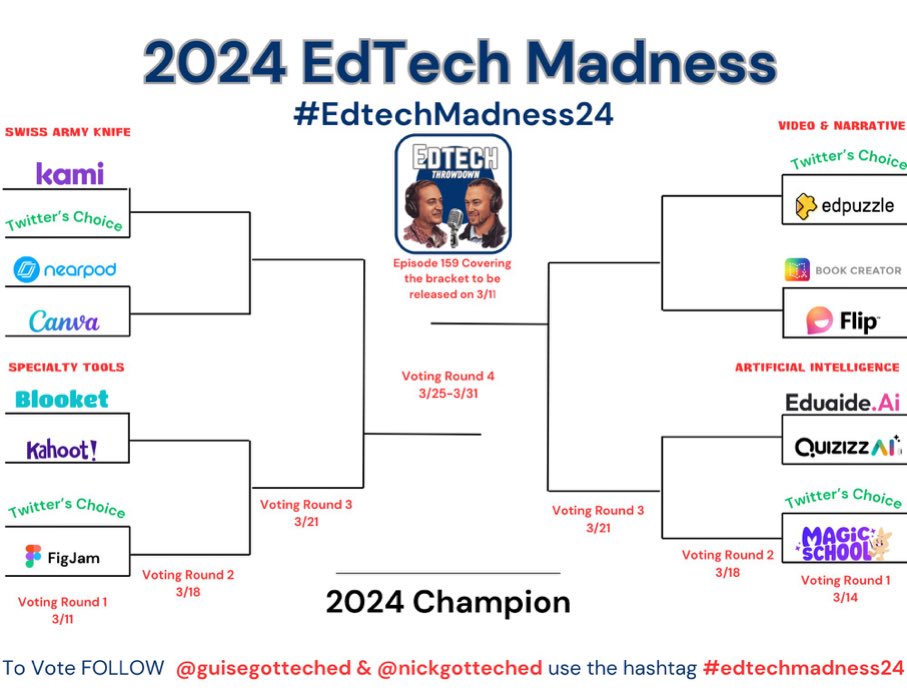 2024 EdTech Madness

#EdtechMadness24

SWISS ARMY KNIFE

kami

Twitter's Choice

nearpod

Canva

SPECIALTY TOOLS

Blooket

Kahoot!

Twitter's Choice

FigJam

Voting Round 1
3/11

Voting Round 2
3/18

Voting Round 3
3/21

EDTECH THROWDOWN

Episode 159 Covering the bracket to be released on 3/11

Voting Round 4
3/25-3/31

2024 Champion

VIDEO & NARRATIVE

Twitter's Choice

edpuzzle

BOOK CREATOR

Flip

ARTIFICIAL INTELLIGENCE

Eduaide.Ai

QUIZIZZ AI

Twitter's Choice

MAGIC SCHOOL

Voting Round 3
3/21

Voting Round 2
3/18

Voting Round 1
3/14

To Vote FOLLOW @guisegotteched & @nickgotteched use the hashtag #edtechmadness24